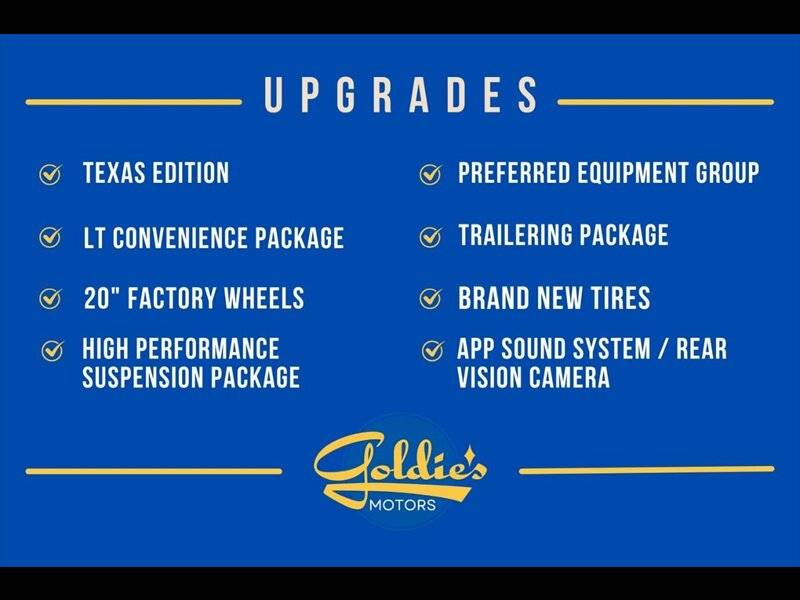 UPGRADES

TEXAS EDITION

LT CONVENIENCE PACKAGE

20" FACTORY WHEELS

HIGH PERFORMANCE SUSPENSION PACKAGE

PREFERRED EQUIPMENT GROUP

TRAILERING PACKAGE

BRAND NEW TIRES

APP SOUND SYSTEM / REAR VISION CAMERA

Goldie's
MOTORS